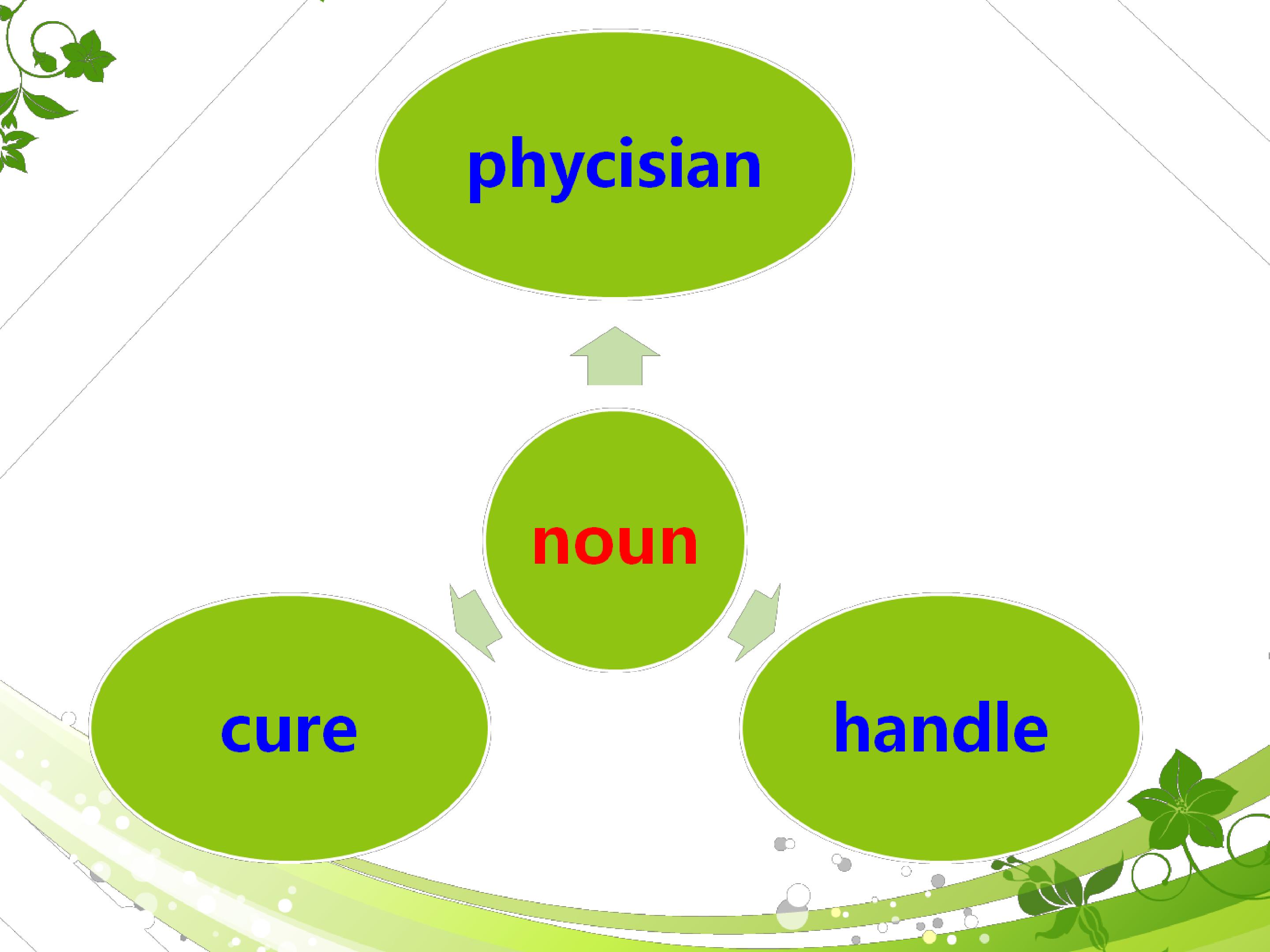 phycisian

noun

cure

handle